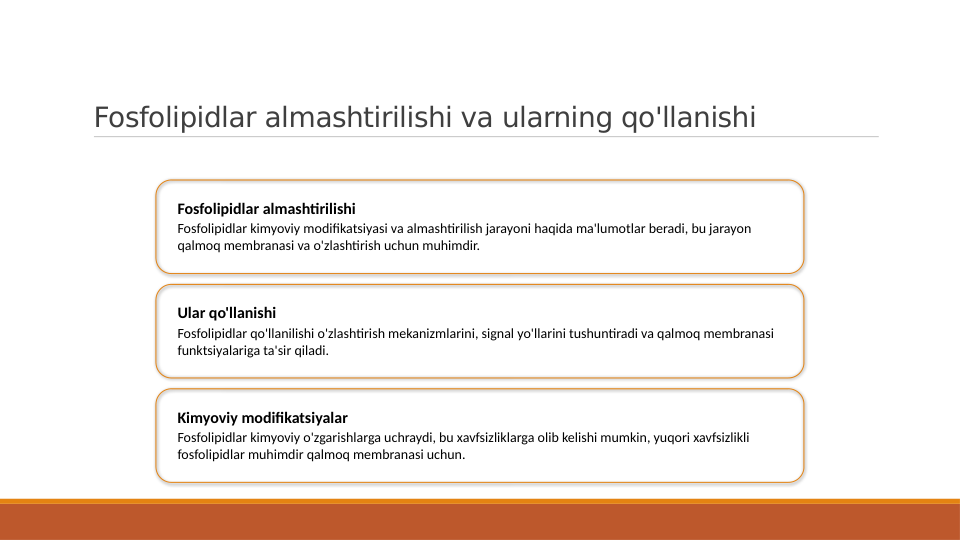 Fosfolipidlar almashtirilishi va ularning qo'llanishi

Fosfolipidlar almashtirilishi
Fosfolipidlar kimyoviy modifikatsiyasi va almashtirilish jarayoni haqida ma'lumotlar beradi, bu jarayon qalmoq membranasi va o'zlashtirish uchun muhimdir.

Ular qo'llanishi
Fosfolipidlar qo'llanilishi o'zlashtirish mekanizmlarini, signal yo'llarini tushuntiradi va qalmoq membranasi funktsiyalariga ta'sir qiladi.

Kimyoviy modifikatsiyalar
Fosfolipidlar kimyoviy o'zgarishlarga uchraydi, bu xavfsizliklarga olib kelishi mumkin, yuqori xavfsizlikli fosfolipidlar muhimdir qalmoq membranasi uchun.